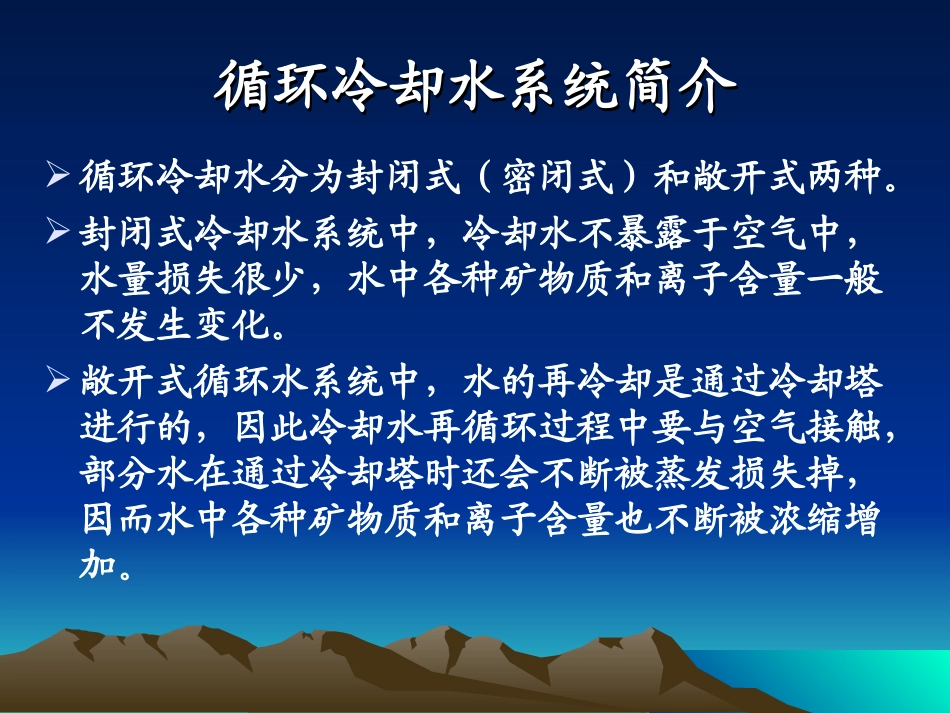 循环冷却水系统简介

➢ 循环冷却水分为封闭式（密闭式）和敞开式两种。

➢ 封闭式冷却水系统中，冷却水不暴露于空气中，水量损失很少，水中各种矿物质和离子含量一般不发生变化。

➢ 敞开式循环水系统中，水的再冷却是通过冷却塔进行的，因此冷却水再循环过程中要与空气接触，部分水在通过冷却塔时还会不断被蒸发损失掉，因而水中各种矿物质和离子含量也不断被浓缩增加。